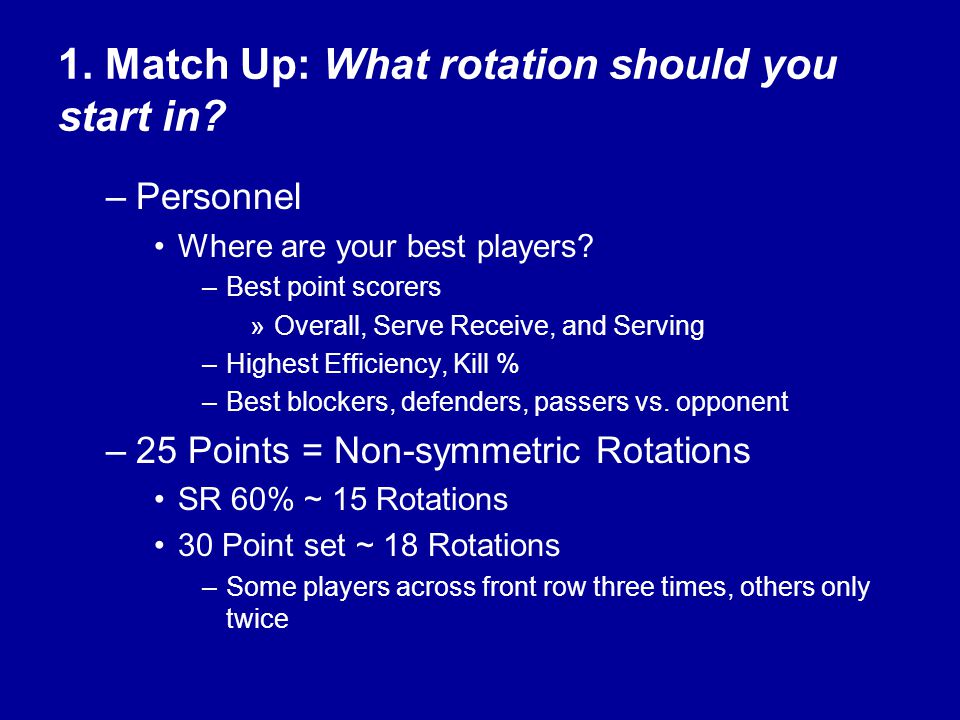 1. Match Up: What rotation should you start in?

– Personnel

• Where are your best players?

– Best point scorers

» Overall, Serve Receive, and Serving

– Highest Efficiency, Kill %

– Best blockers, defenders, passers vs. opponent

– 25 Points = Non-symmetric Rotations

• SR 60% ~ 15 Rotations

• 30 Point set ~ 18 Rotations

– Some players across front row three times, others only twice